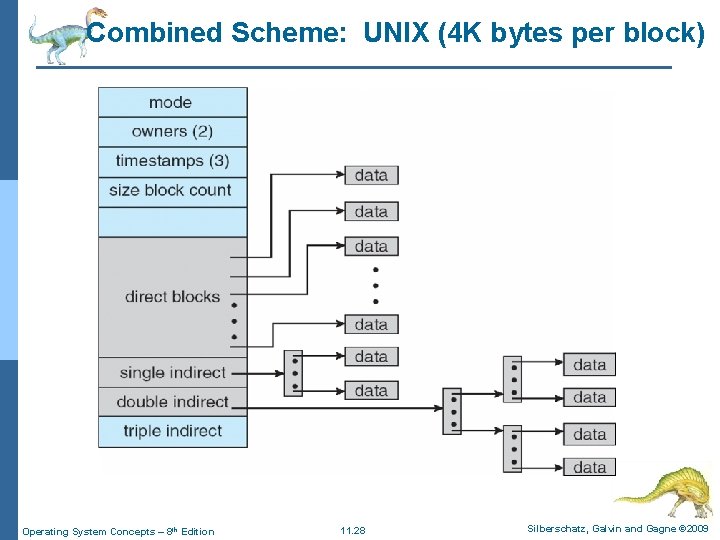 Combined Scheme: UNIX (4K bytes per block)

mode
owners (2)
timestamps (3)
size block count

direct blocks
single indirect
double indirect
triple indirect

data
data
data
data
data
data
data
data
data
data

Operating System Concepts – 8th Edition
11.28
Silberschatz, Galvin and Gagne ©2009